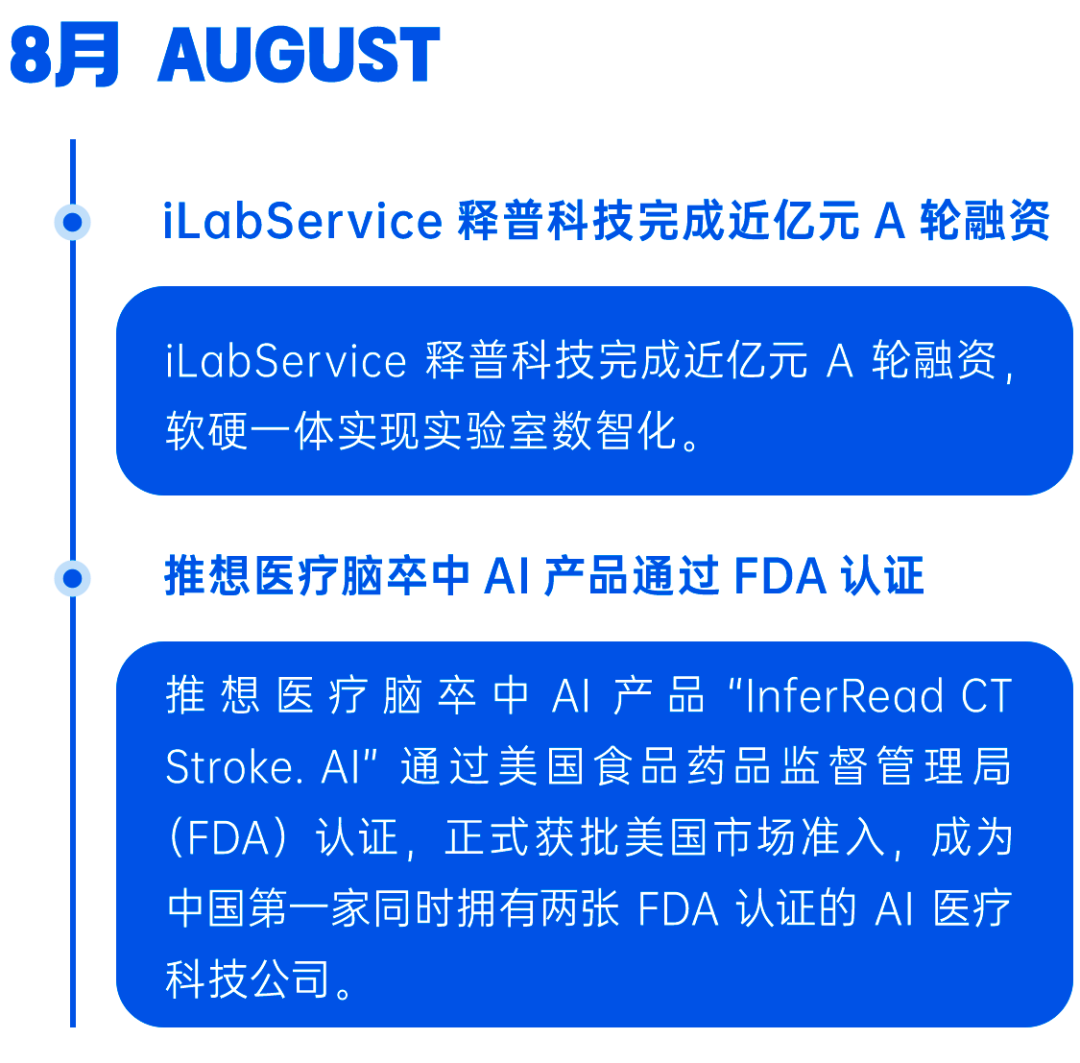 8月 AUGUST

iLabService 释普科技完成近亿元 A 轮融资

iLabService 释普科技完成近亿元 A 轮融资，软硬一体实现实验室数智化。

推想医疗脑卒中 AI 产品通过 FDA 认证

推想医疗脑卒中 AI 产品 “InferRead CT Stroke. AI” 通过美国食品药品监督管理局（FDA）认证，正式获批美国市场准入，成为中国第一家同时拥有两张 FDA 认证的 AI 医疗科技公司。